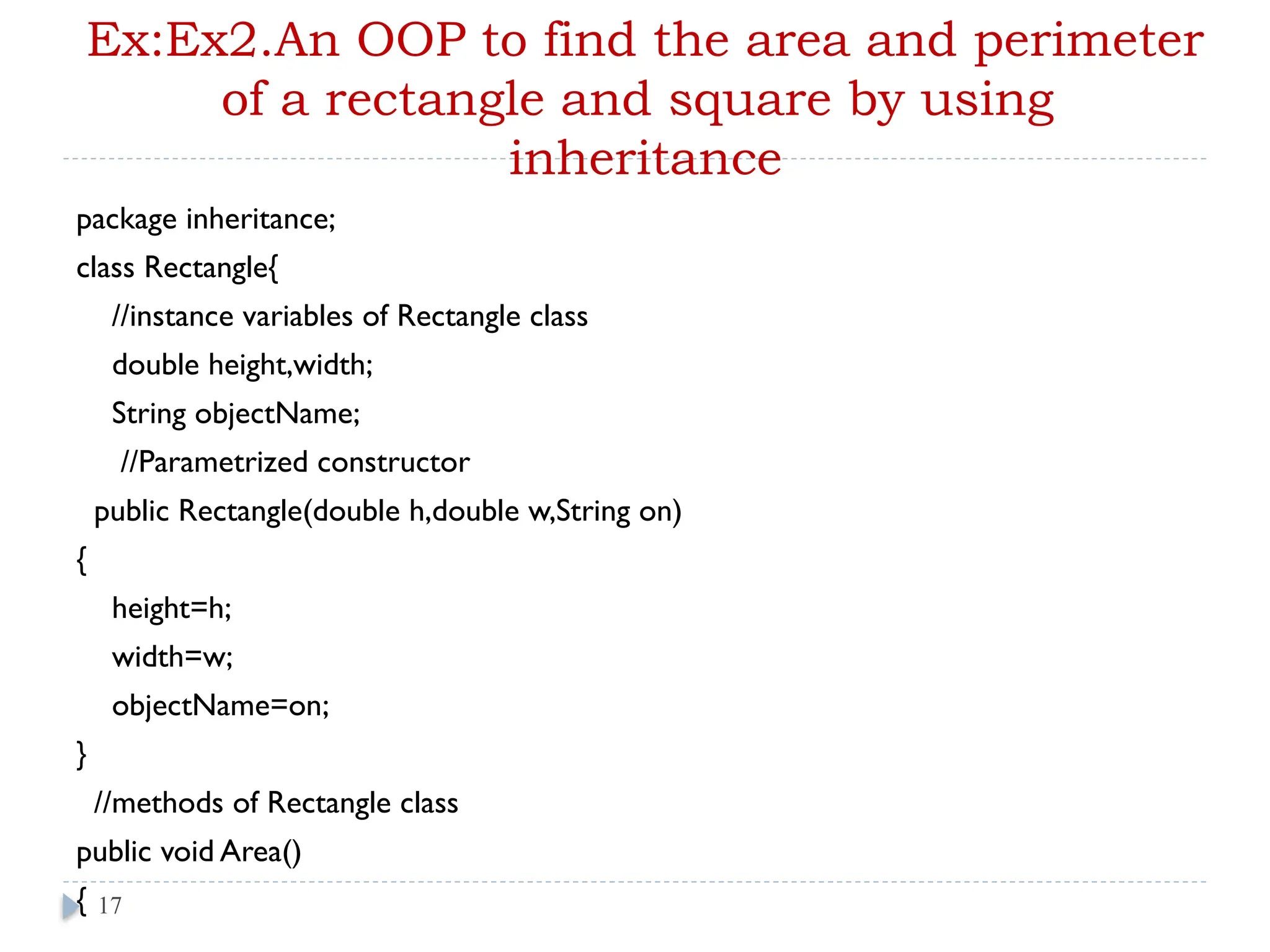 Ex:Ex2.An OOP to find the area and perimeter of a rectangle and square by using inheritance

package inheritance;
class Rectangle{
//instance variables of Rectangle class
double height,width;
String objectName;
//Parametrized constructor
public Rectangle(double h,double w,String on)
{
height=h;
width=w;
objectName=on;
}
//methods of Rectangle class
public void Area()
{

17